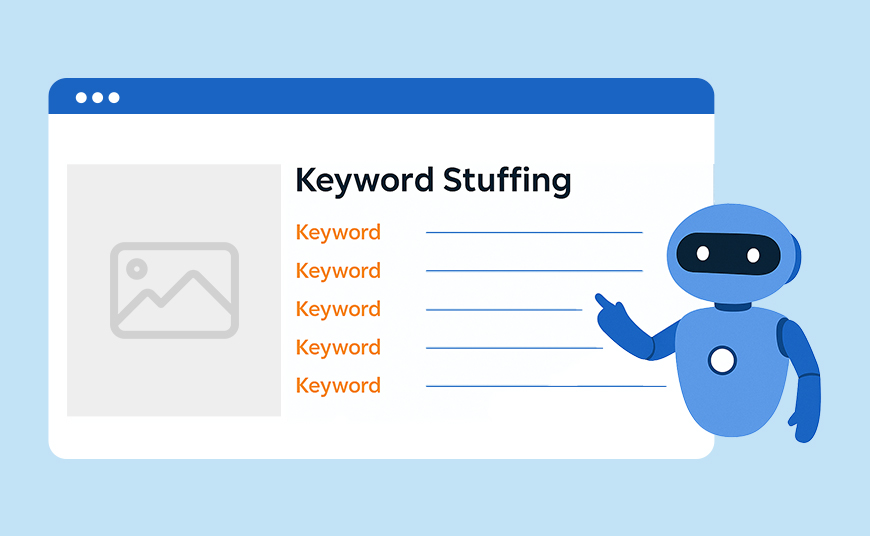 Keyword Stuffing

Keyword

Keyword

Keyword

Keyword

Keyword